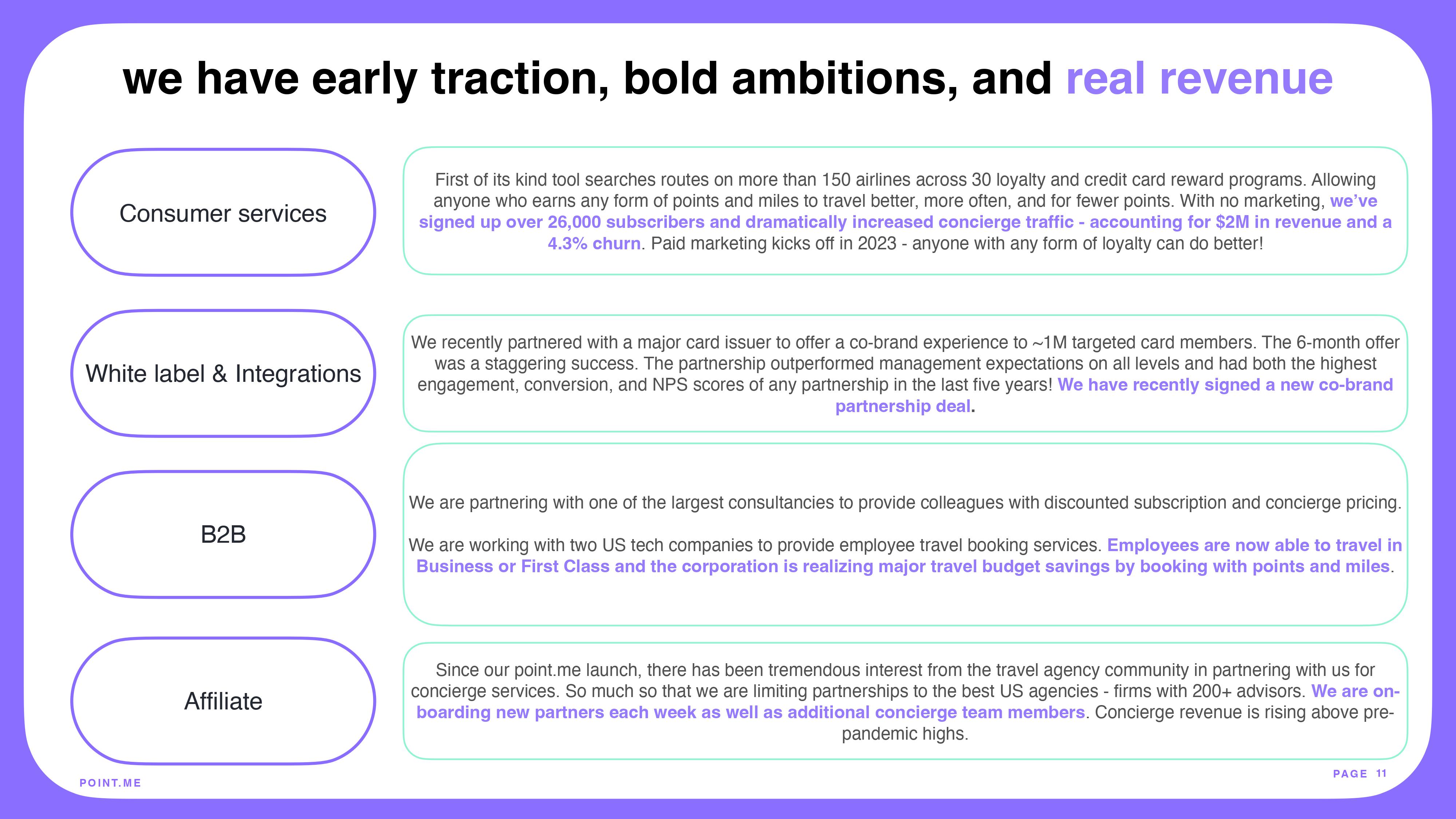 we have early traction, bold ambitions, and real revenue

Consumer services

First of its kind tool searches routes on more than 150 airlines across 30 loyalty and credit card reward programs. Allowing anyone who earns any form of points and miles to travel better, more often, and for fewer points. With no marketing, we've signed up over 26,000 subscribers and dramatically increased concierge traffic - accounting for $2M in revenue and a 4.3% churn. Paid marketing kicks off in 2023 - anyone with any form of loyalty can do better!

White label & Integrations

We recently partnered with a major card issuer to offer a co-brand experience to ~1M targeted card members. The 6-month offer was a staggering success. The partnership outperformed management expectations on all levels and had both the highest engagement, conversion, and NPS scores of any partnership in the last five years! We have recently signed a new co-brand partnership deal.

B2B

We are partnering with one of the largest consultancies to provide colleagues with discounted subscription and concierge pricing.

We are working with two US tech companies to provide employee travel booking services. Employees are now able to travel in Business or First Class and the corporation is realizing major travel budget savings by booking with points and miles.

Affiliate

Since our point.me launch, there has been tremendous interest from the travel agency community in partnering with us for concierge services. So much so that we are limiting partnerships to the best US agencies - firms with 200+ advisors. We are on-boarding new partners each week as well as additional concierge team members. Concierge revenue is rising above pre-pandemic highs.

POINT.ME

PAGE 11